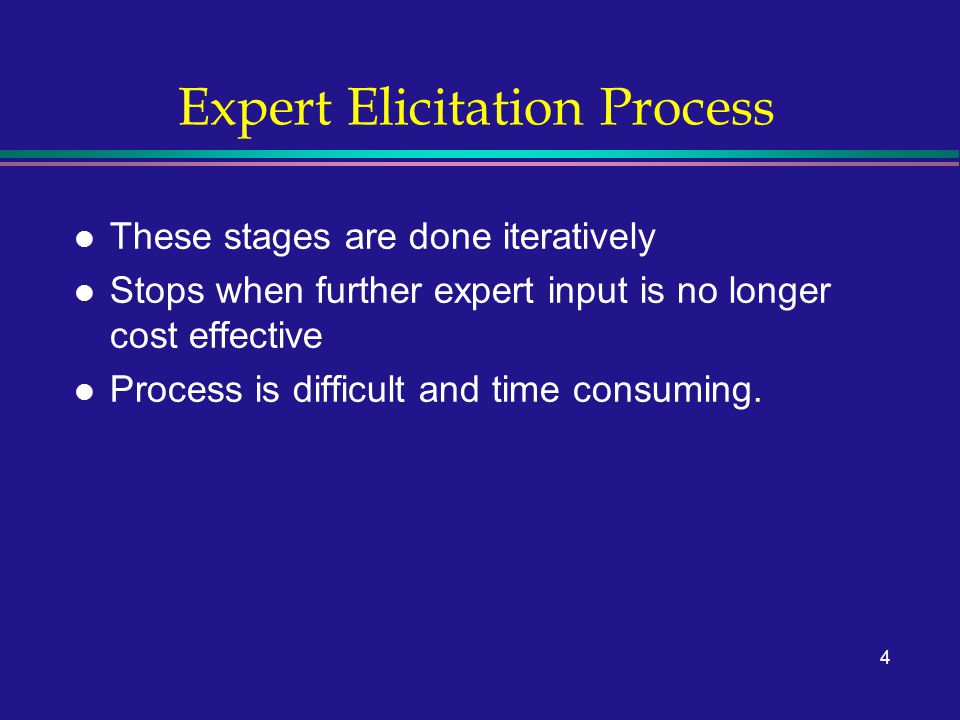 Expert Elicitation Process

- These stages are done iteratively
- Stops when further expert input is no longer cost effective
- Process is difficult and time consuming.

4